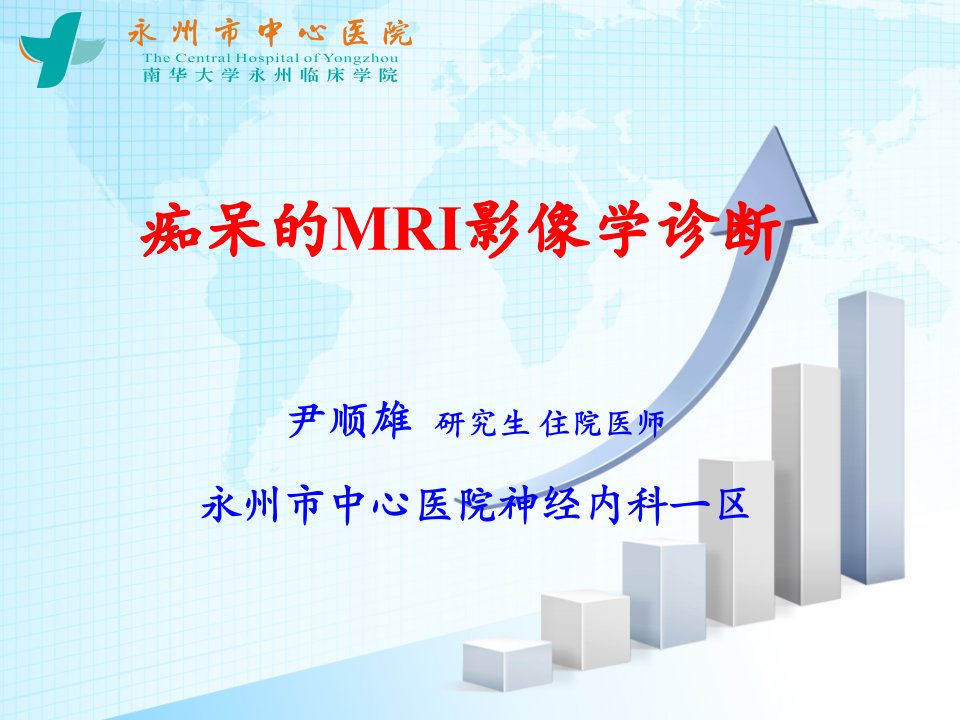 永州市中心医院
The Central Hospital of Yongzhou
南华大学永州临床学院

痴呆的MRI影像学诊断

尹顺雄 研究生 住院医师

永州市中心医院神经内科一区